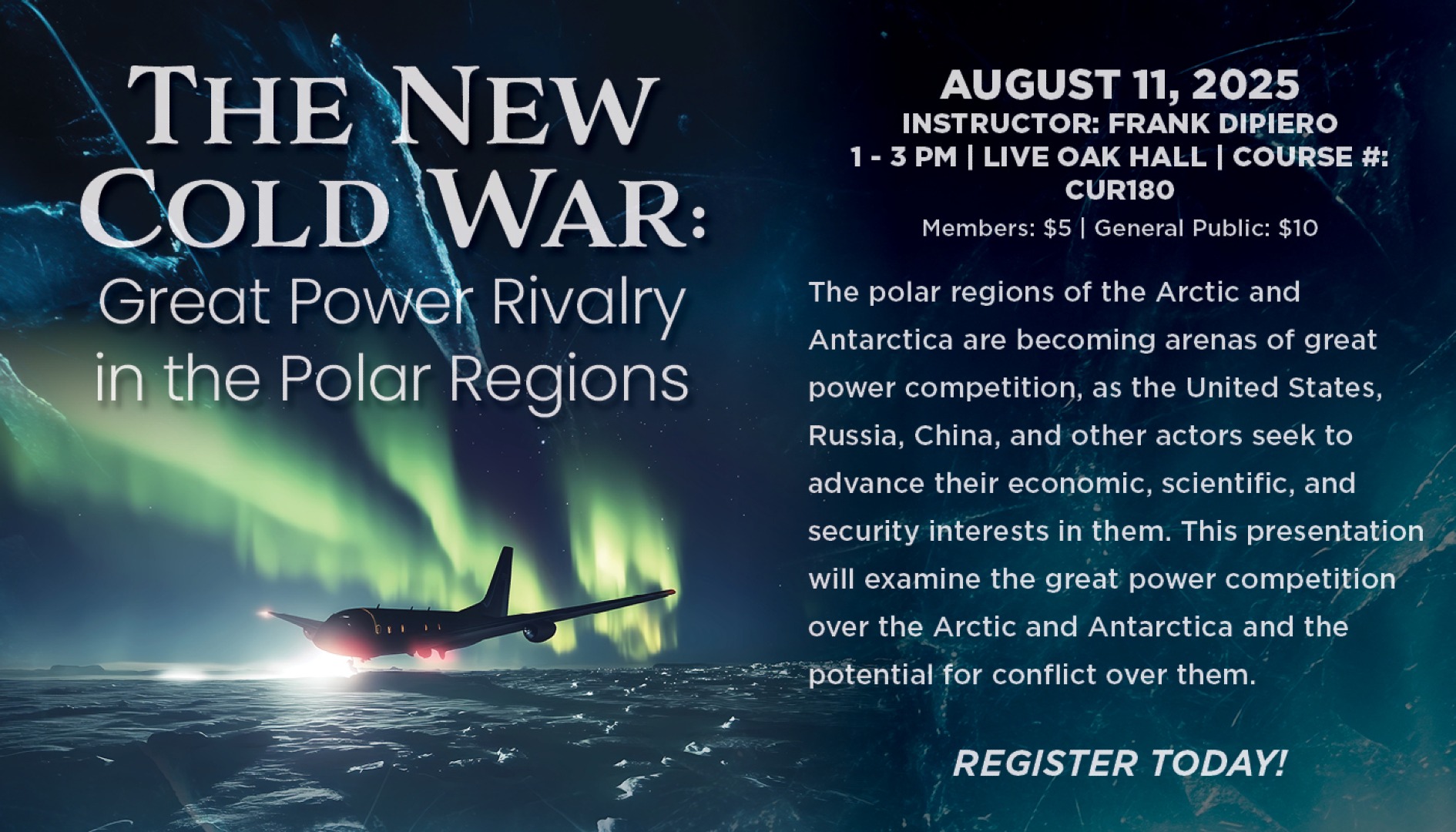 THE NEW COLD WAR:
Great Power Rivalry in the Polar Regions

AUGUST 11, 2025
INSTRUCTOR: FRANK DIPIERO
1 - 3 PM | LIVE OAK HALL | COURSE #: CUR180
Members: $5 | General Public: $10

The polar regions of the Arctic and Antarctica are becoming arenas of great power competition, as the United States, Russia, China, and other actors seek to advance their economic, scientific, and security interests in them. This presentation will examine the great power competition over the Arctic and Antarctica and the potential for conflict over them.

REGISTER TODAY!